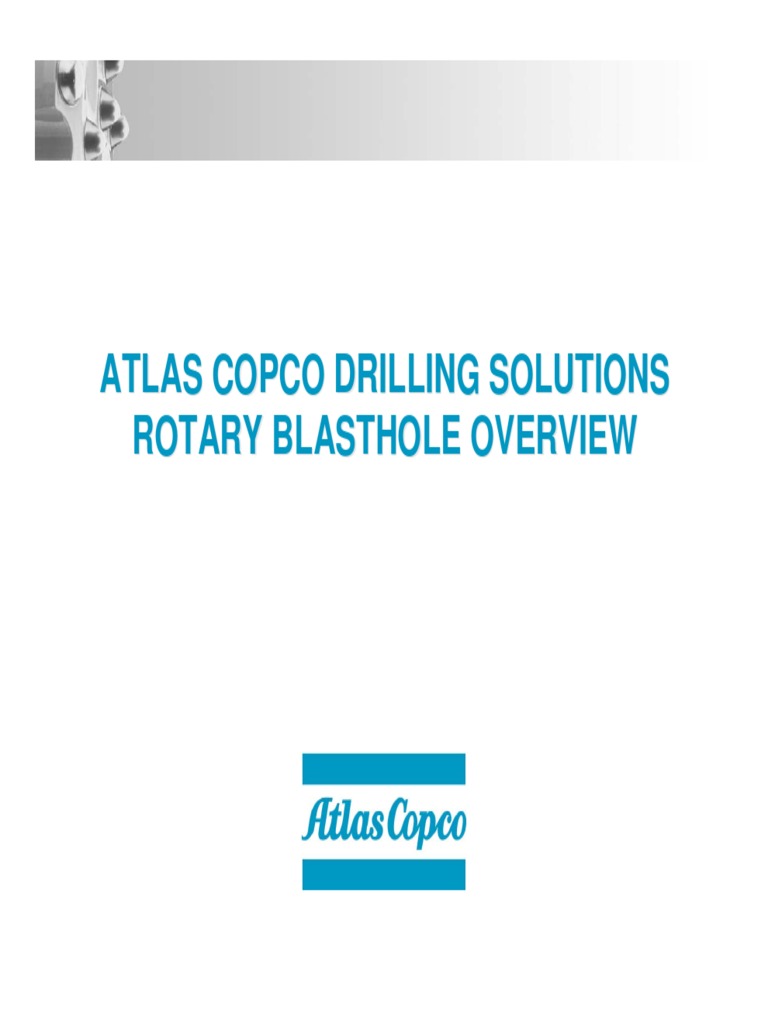 ATLAS COPCO DRILLING SOLUTIONS
ROTARY BLASTHOLE OVERVIEW

Atlas Copco